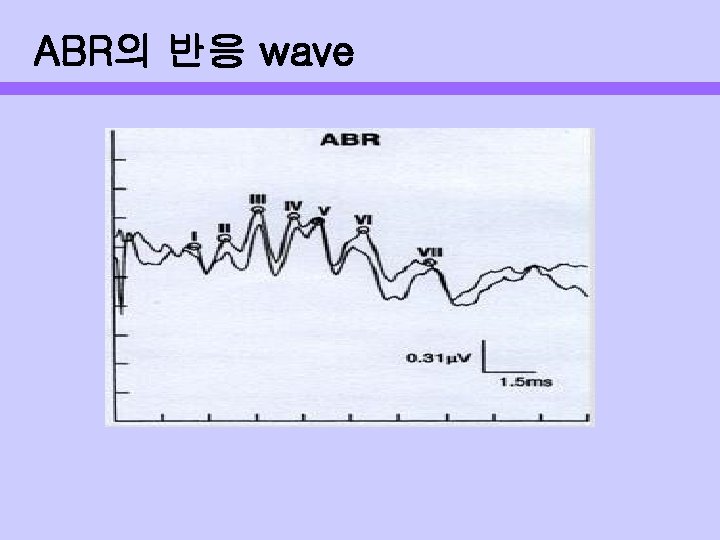 ABR의 반응 wave

ABR

I II III IV V VI VII

0.31μV

1.5ms